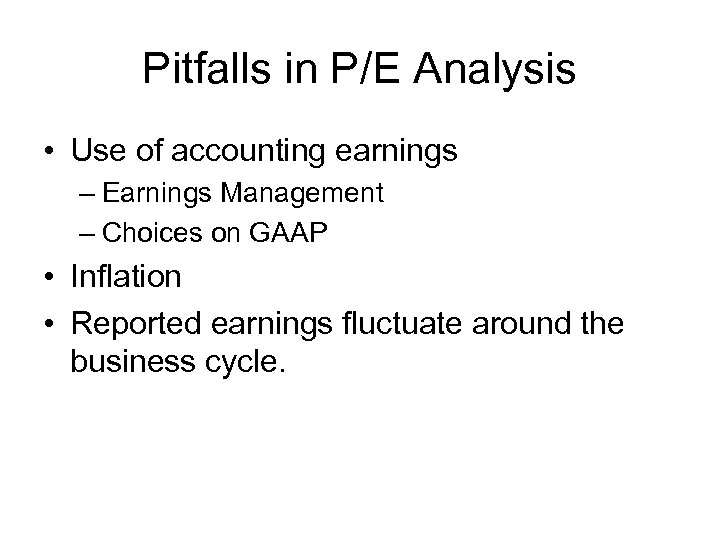 Pitfalls in P/E Analysis

• Use of accounting earnings
– Earnings Management
– Choices on GAAP
• Inflation
• Reported earnings fluctuate around the business cycle.